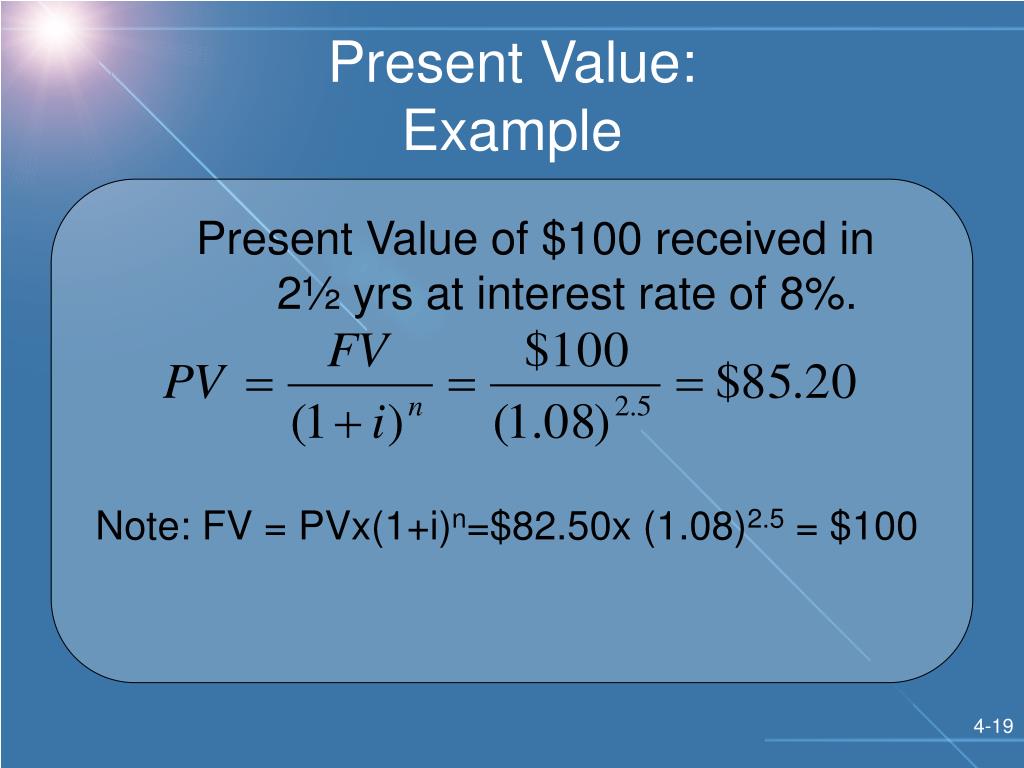 Present Value:
Example

Present Value of \$100 received in 2½ yrs at interest rate of 8%.

$PV = \frac{FV}{(1+i)^n} = \frac{\$100}{(1.08)^{2.5}} = \$85.20$

Note: FV = PVx(1+i)$^n$=\$82.50x (1.08)$^{2.5}$ = \$100

4-19